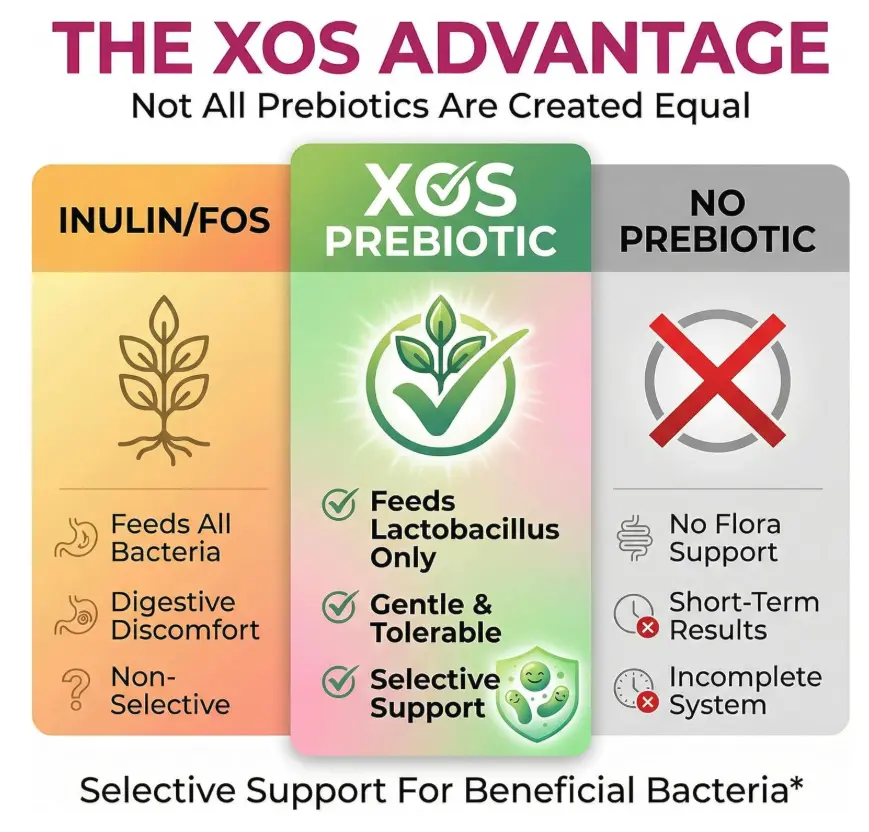 THE XOS ADVANTAGE
Not All Prebiotics Are Created Equal

INULIN/FOS

Feeds All Bacteria

Digestive Discomfort

Non-Selective

XOS PREBIOTIC

Feeds Lactobacillus Only

Gentle & Tolerable

Selective Support

NO PREBIOTIC

No Flora Support

Short-Term Results

Incomplete System

Selective Support For Beneficial Bacteria*